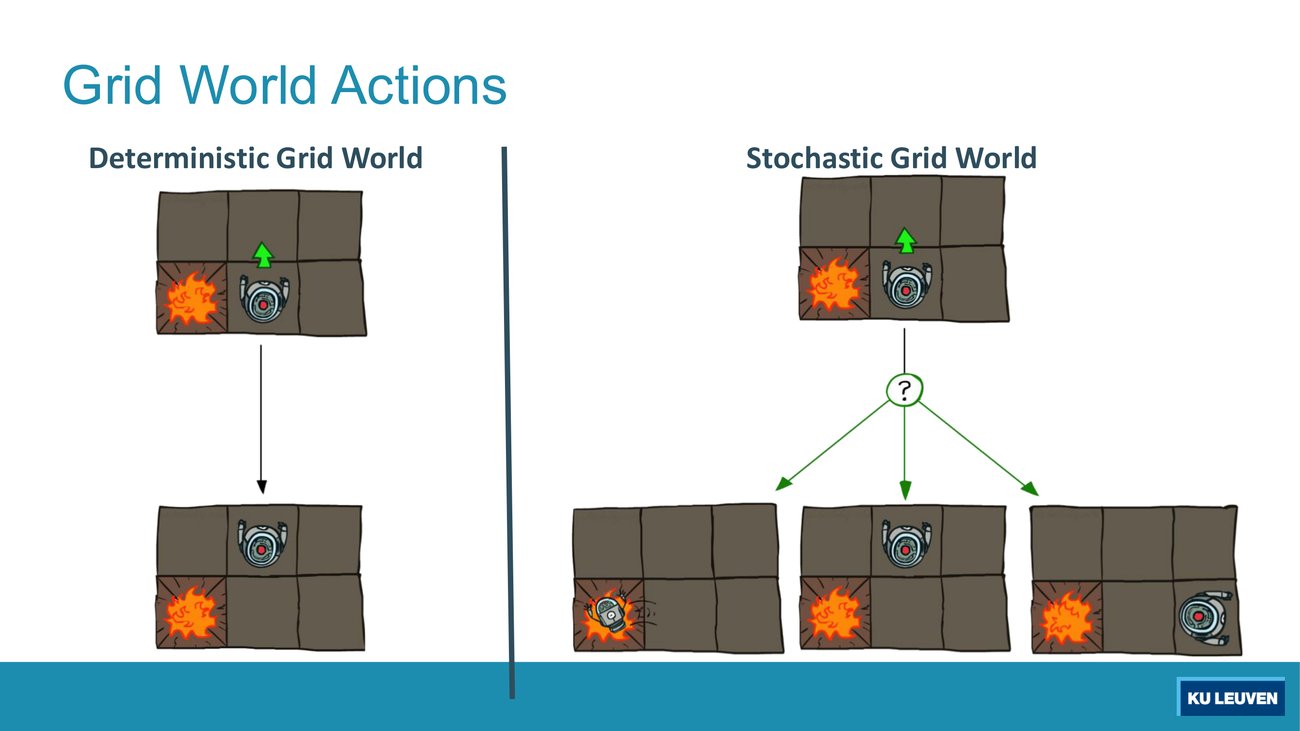 Grid World Actions

Deterministic Grid World

Stochastic Grid World

?

KU LEUVEN